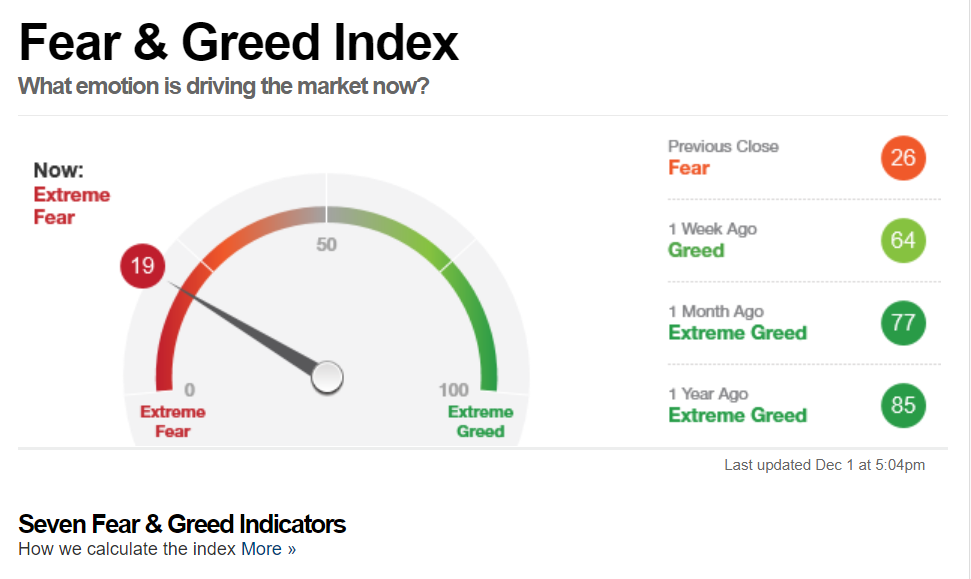 Fear & Greed Index
What emotion is driving the market now?

Now:
Extreme Fear

19

50

0
Extreme Fear

100
Extreme Greed

Previous Close
Fear
26

1 Week Ago
Greed
64

1 Month Ago
Extreme Greed
77

1 Year Ago
Extreme Greed
85

Last updated Dec 1 at 5:04pm

Seven Fear & Greed Indicators
How we calculate the index More »